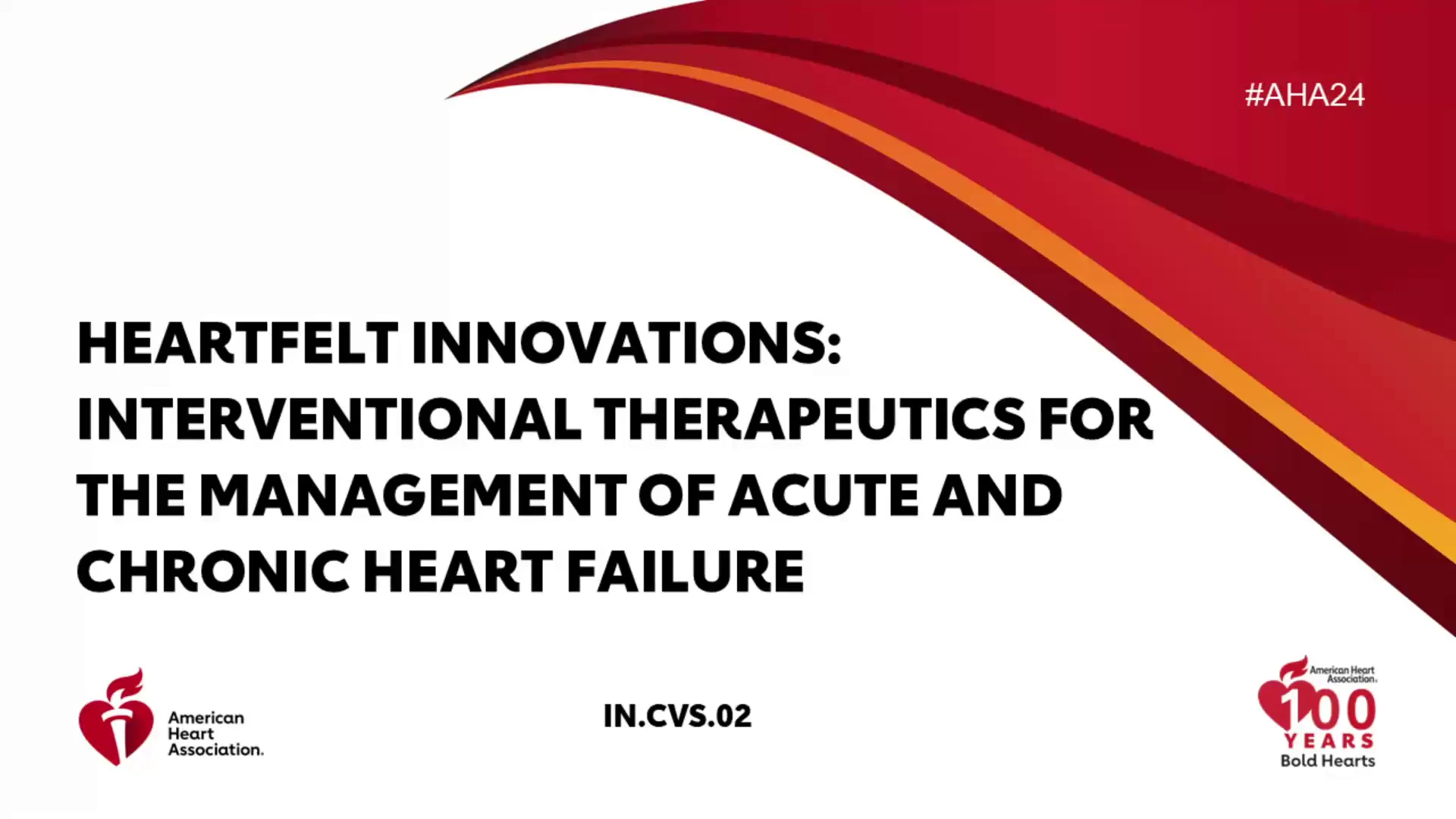 #AHA24

HEARTFELT INNOVATIONS: INTERVENTIONAL THERAPEUTICS FOR THE MANAGEMENT OF ACUTE AND CHRONIC HEART FAILURE

American Heart Association.

IN.CVS.02

American Heart Association.
100
YEARS
Bold Hearts